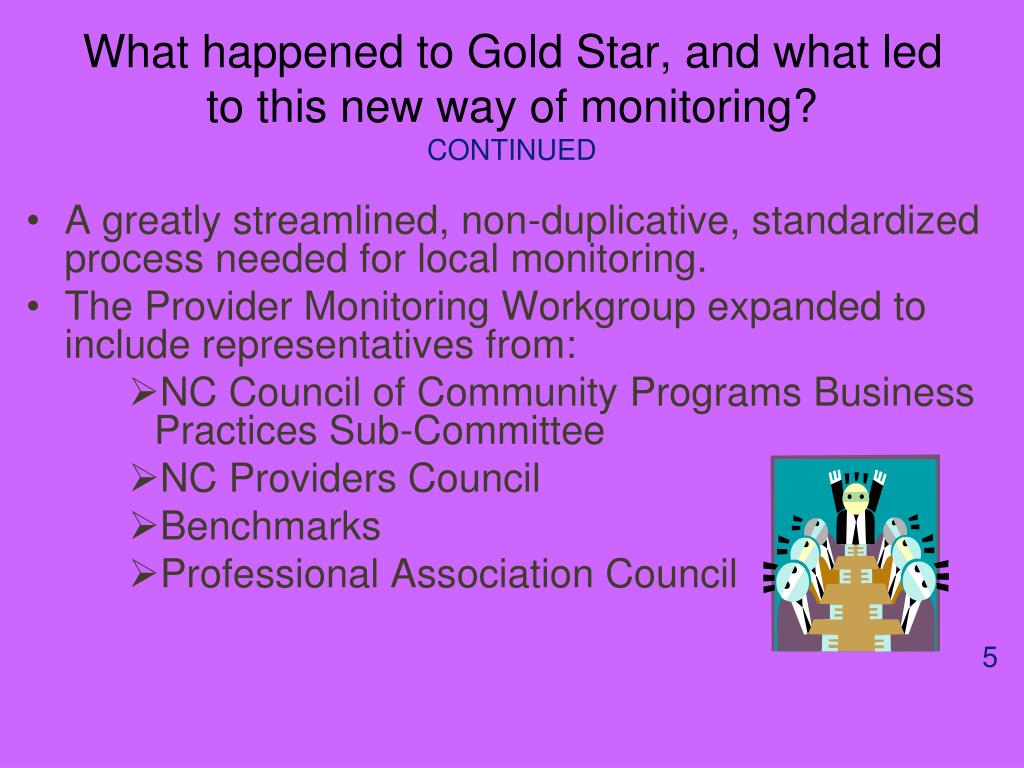 What happened to Gold Star, and what led to this new way of monitoring?
CONTINUED

• A greatly streamlined, non-duplicative, standardized process needed for local monitoring.
• The Provider Monitoring Workgroup expanded to include representatives from:
➢NC Council of Community Programs Business Practices Sub-Committee
➢NC Providers Council
➢Benchmarks
➢Professional Association Council

5